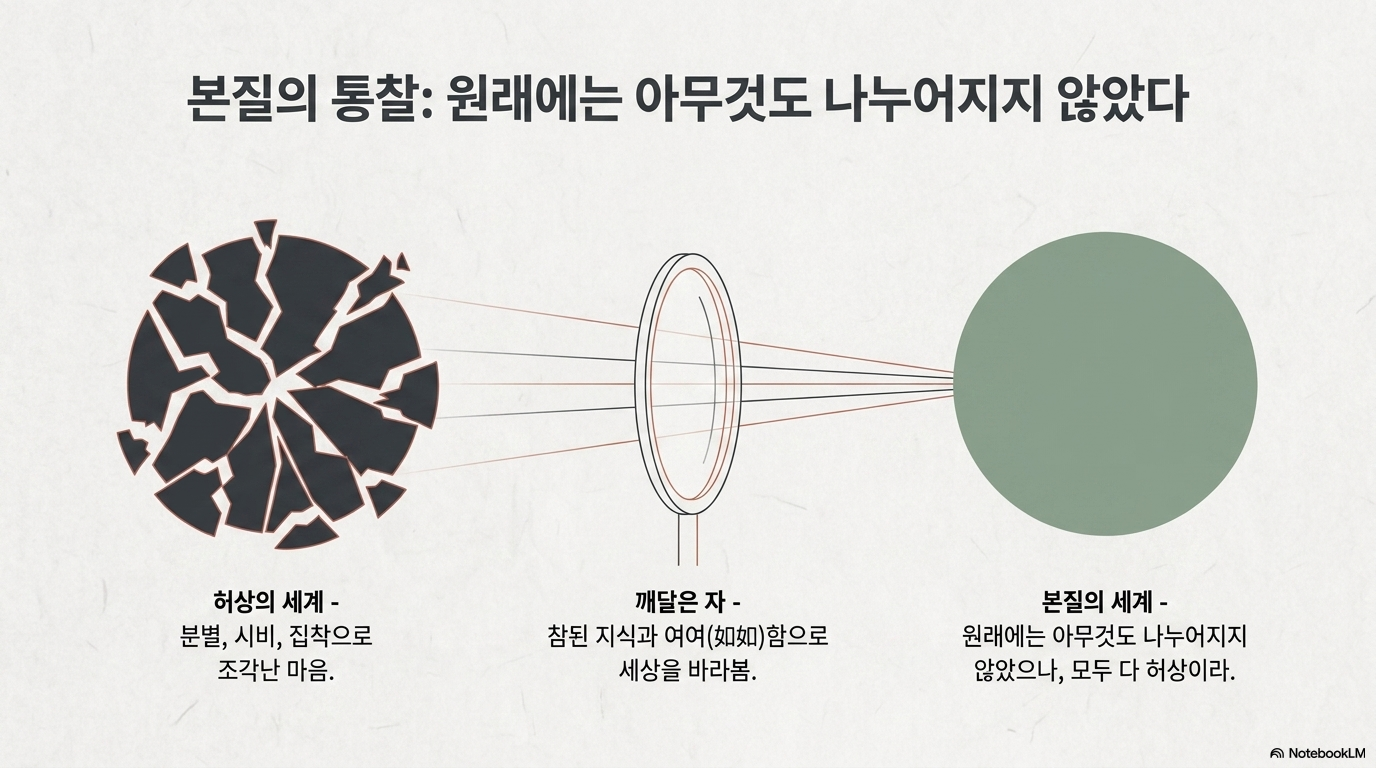 본질의 통찰: 원래에는 아무것도 나누어지지 않았다

허상의 세계 -
분별, 시비, 집착으로 조각난 마음.

깨달은 자 -
참된 지식과 여여(如如)함으로 세상을 바라봄.

본질의 세계 -
원래에는 아무것도 나누어지지 않았으나, 모두 다 허상이라.

NotebookLM